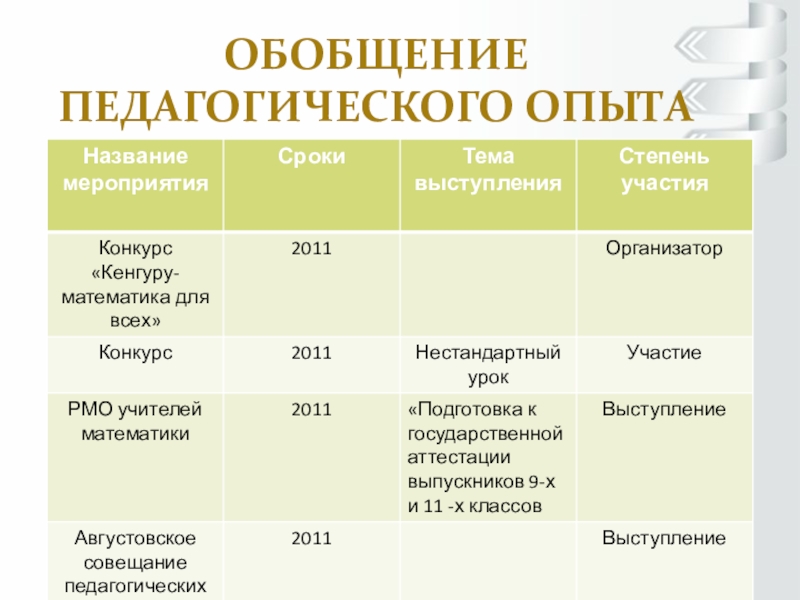 ОБОБЩЕНИЕ ПЕДАГОГИЧЕСКОГО ОПЫТА

| Название мероприятия | Сроки | Тема выступления | Степень участия |
|---|---|---|---|
| Конкурс «Кенгуру-математика для всех» | 2011 | | Организатор |
| Конкурс | 2011 | Нестандартный урок | Участие |
| РМО учителей математики | 2011 | «Подготовка к государственной аттестации выпускников 9-х и 11 -х классов | Выступление |
| Августовское совещание педагогических | 2011 | | Выступление |